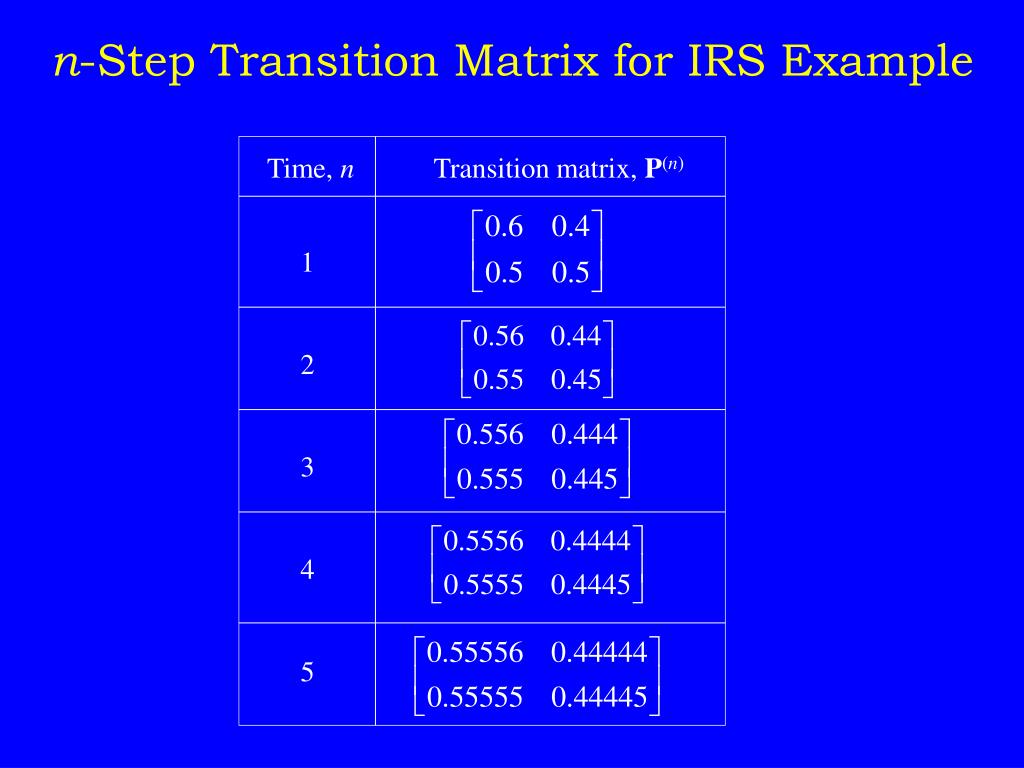 $n$-Step Transition Matrix for IRS Example

| Time, $n$ | Transition matrix, $\mathbf{P}^{(n)}$ |
|---|---|
| 1 | $\begin{bmatrix} 0.6 & 0.4 \\ 0.5 & 0.5 \end{bmatrix}$ |
| 2 | $\begin{bmatrix} 0.56 & 0.44 \\ 0.55 & 0.45 \end{bmatrix}$ |
| 3 | $\begin{bmatrix} 0.556 & 0.444 \\ 0.555 & 0.445 \end{bmatrix}$ |
| 4 | $\begin{bmatrix} 0.5556 & 0.4444 \\ 0.5555 & 0.4445 \end{bmatrix}$ |
| 5 | $\begin{bmatrix} 0.55556 & 0.44444 \\ 0.55555 & 0.44445 \end{bmatrix}$ |